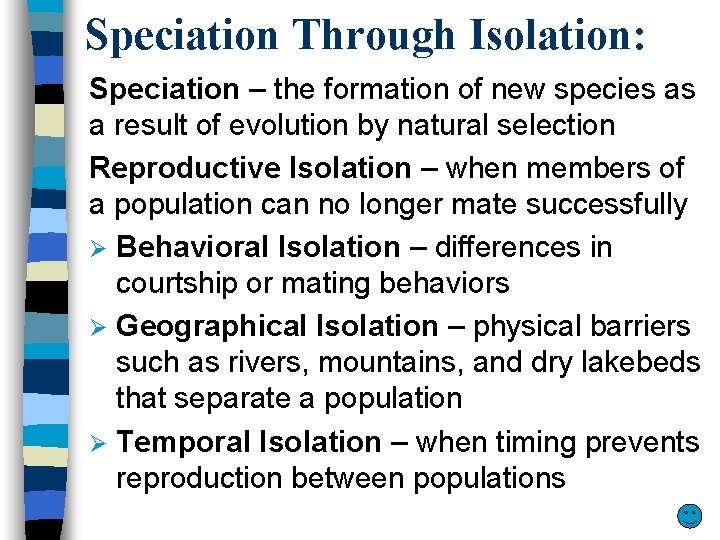 Speciation Through Isolation:

Speciation – the formation of new species as a result of evolution by natural selection

Reproductive Isolation – when members of a population can no longer mate successfully

➢ Behavioral Isolation – differences in courtship or mating behaviors

➢ Geographical Isolation – physical barriers such as rivers, mountains, and dry lakebeds that separate a population

➢ Temporal Isolation – when timing prevents reproduction between populations